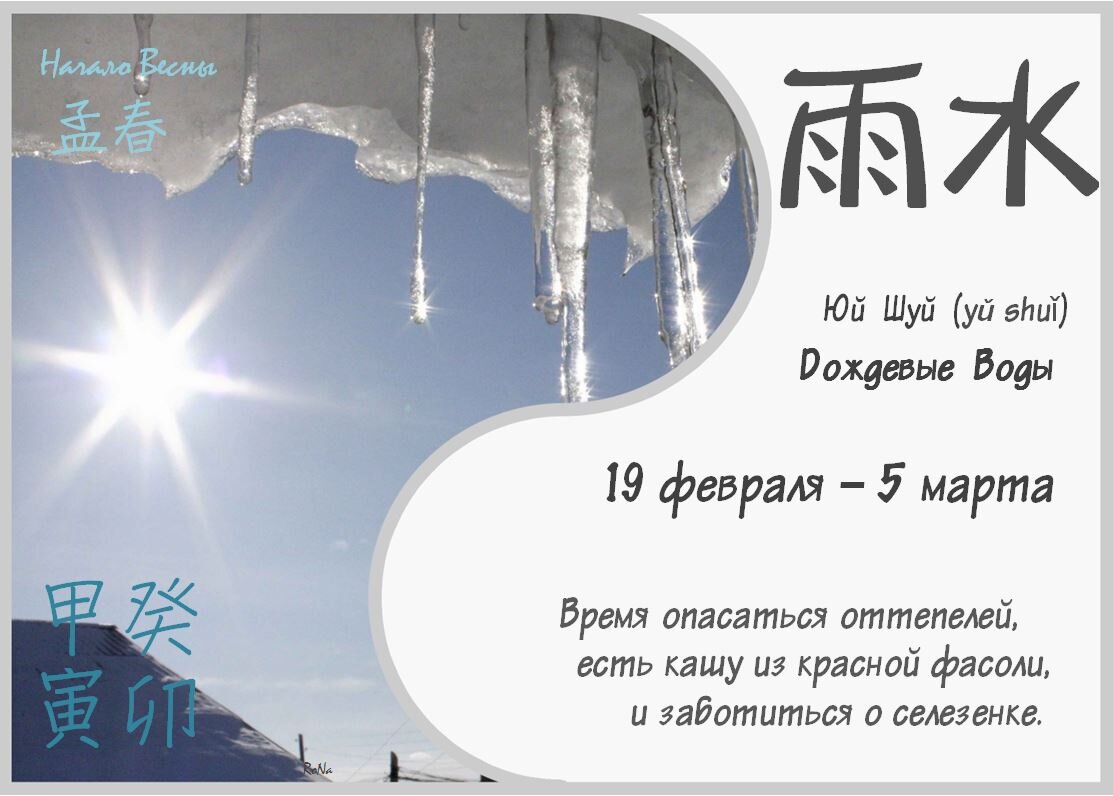 Начало Весны
孟春

雨水

Юй Шуй (yǔ shuǐ)
Дождевые Воды

19 февраля – 5 марта

Время опасаться оттепелей,
есть кашу из красной фасоли,
и заботиться о селезенке.

甲癸
寅卯

RoNa